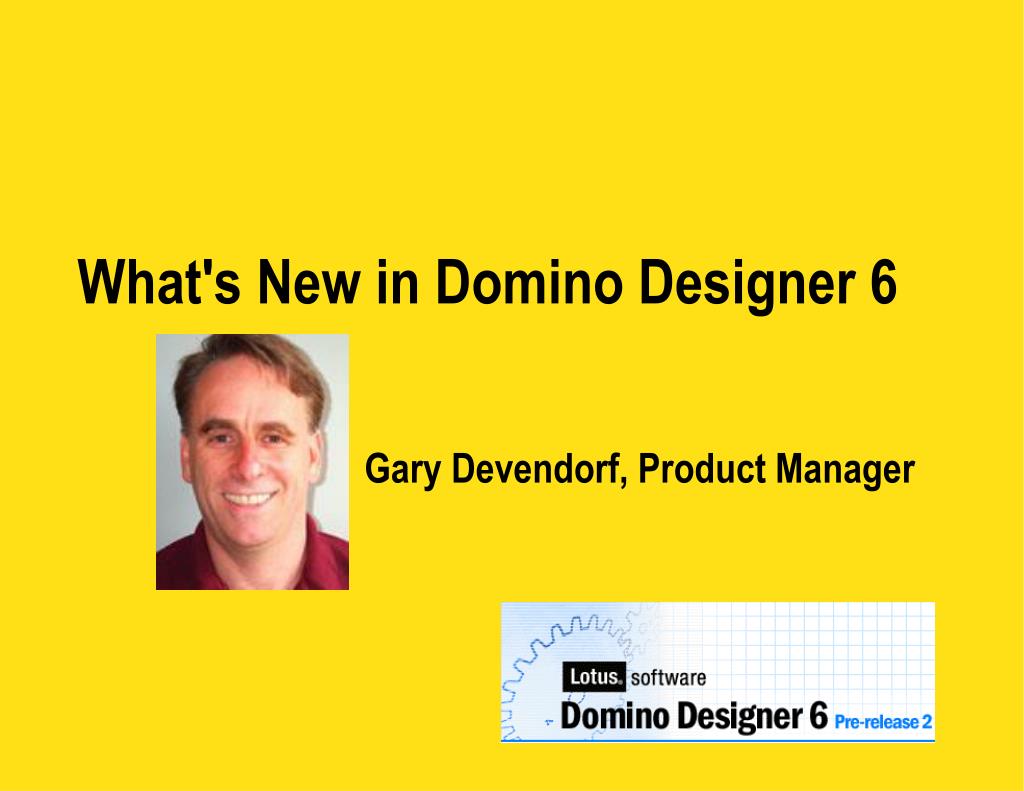 What's New in Domino Designer 6

Gary Devendorf, Product Manager

Lotus. software
Domino Designer 6 Pre-release 2